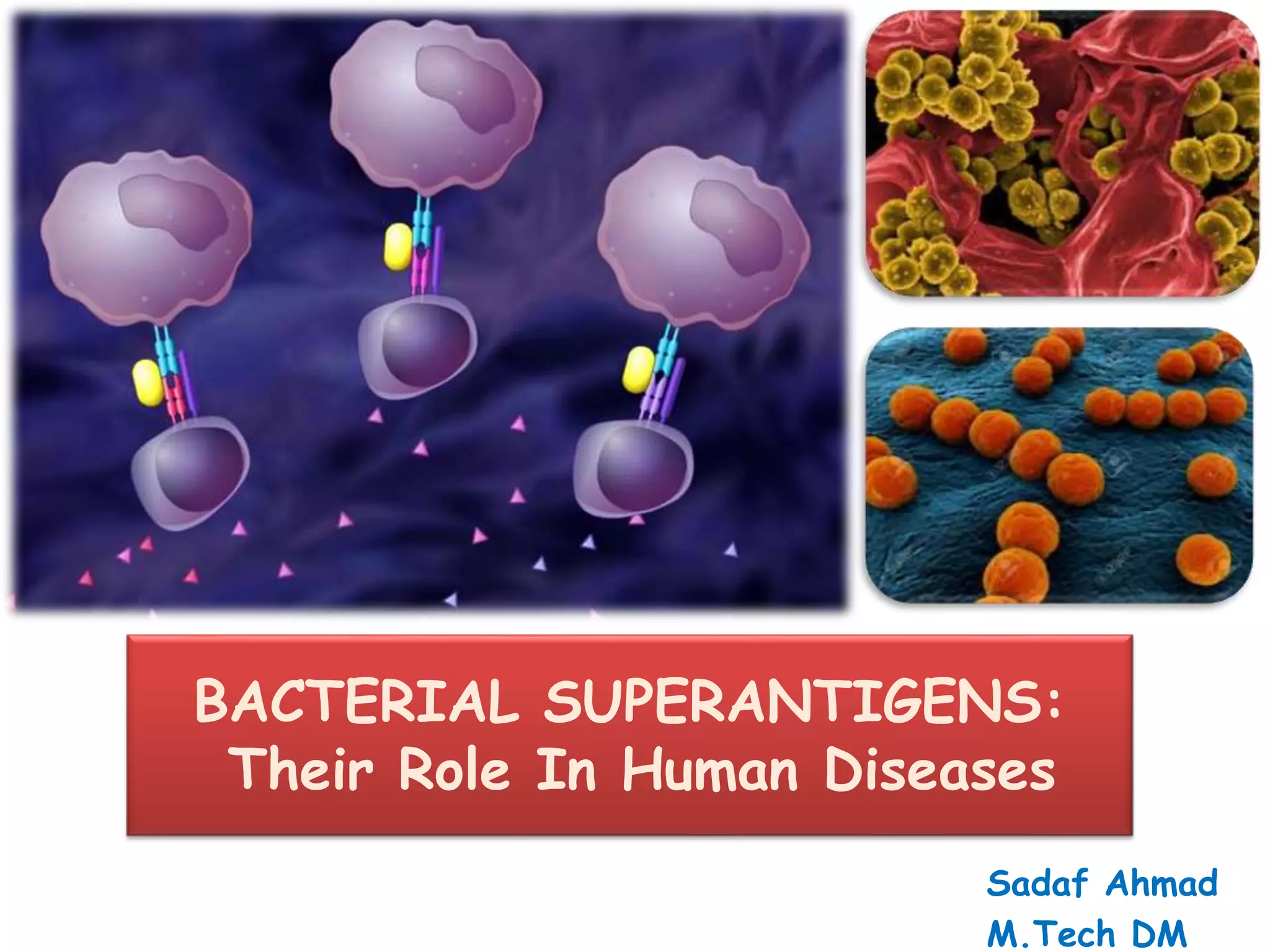 BACTERIAL SUPERANTIGENS:
Their Role In Human Diseases

Sadaf Ahmad
M.Tech DM